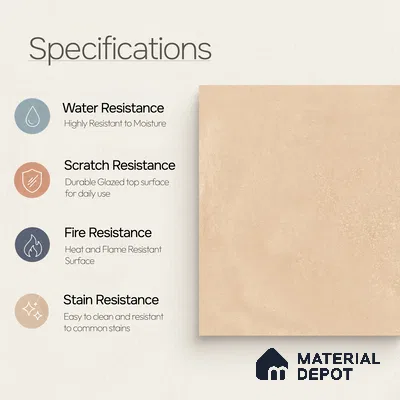 Specifications

Water Resistance
Highly Resistant to Moisture

Scratch Resistance
Durable Glazed top surface for daily use

Fire Resistance
Heat and Flame Resistant Surface

Stain Resistance
Easy to clean and resistant to common stains

MATERIAL DEPOT